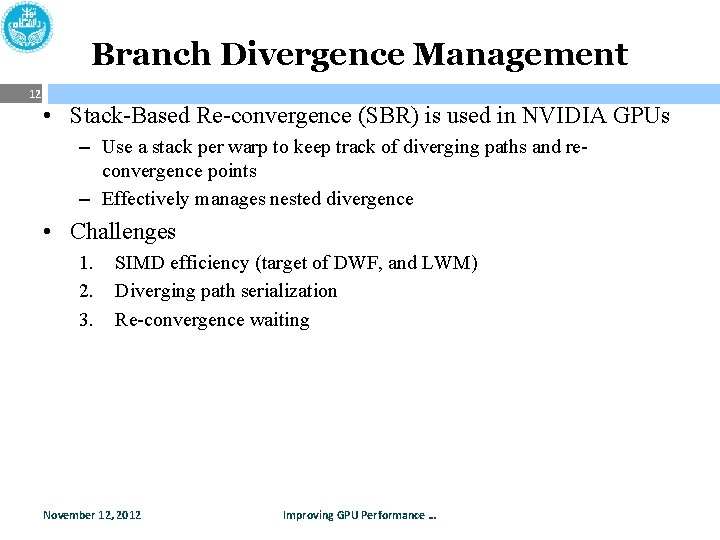 Branch Divergence Management

12

• Stack-Based Re-convergence (SBR) is used in NVIDIA GPUs
 – Use a stack per warp to keep track of diverging paths and re-convergence points
 – Effectively manages nested divergence

• Challenges
 1. SIMD efficiency (target of DWF, and LWM)
 2. Diverging path serialization
 3. Re-convergence waiting

November 12, 2012

Improving GPU Performance …